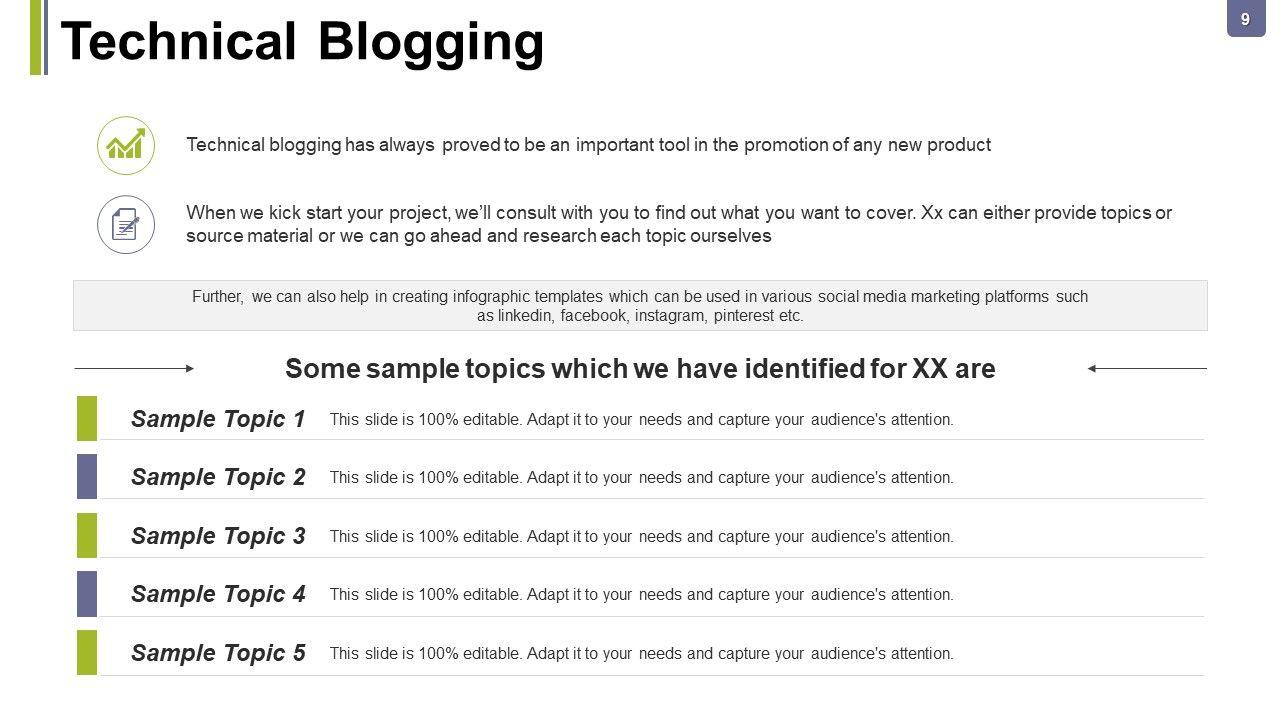 Technical Blogging

9

Technical blogging has always proved to be an important tool in the promotion of any new product

When we kick start your project, we'll consult with you to find out what you want to cover. Xx can either provide topics or source material or we can go ahead and research each topic ourselves

Further, we can also help in creating infographic templates which can be used in various social media marketing platforms such as linkedin, facebook, instagram, pinterest etc.

Some sample topics which we have identified for XX are

Sample Topic 1 This slide is 100% editable. Adapt it to your needs and capture your audience's attention.

Sample Topic 2 This slide is 100% editable. Adapt it to your needs and capture your audience's attention.

Sample Topic 3 This slide is 100% editable. Adapt it to your needs and capture your audience's attention.

Sample Topic 4 This slide is 100% editable. Adapt it to your needs and capture your audience's attention.

Sample Topic 5 This slide is 100% editable. Adapt it to your needs and capture your audience's attention.